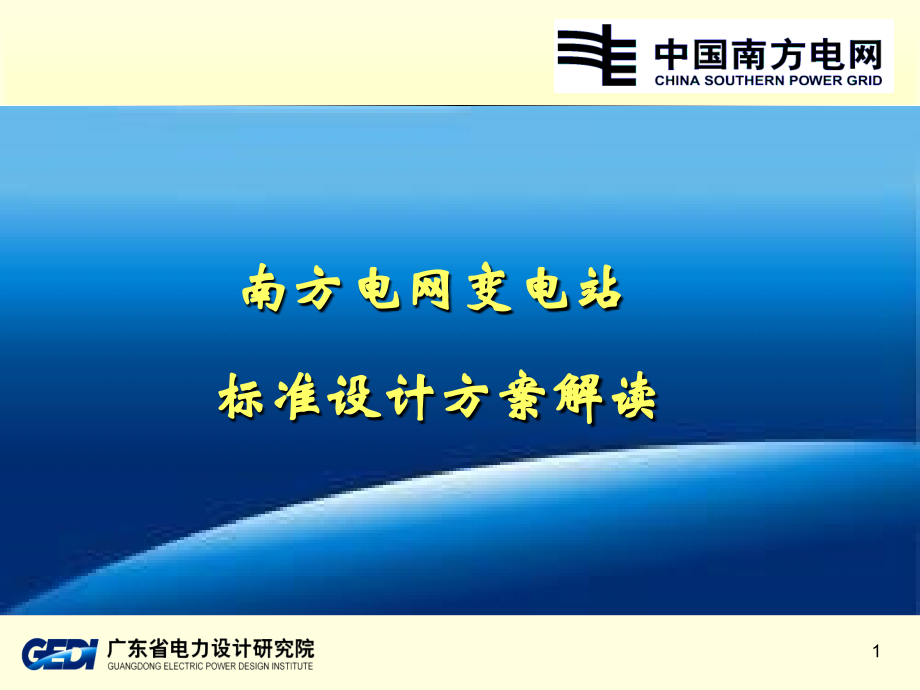 中国南方电网
CHINA SOUTHERN POWER GRID

南方电网变电站

标准设计方案解读

GEDI 广东省电力设计研究院
GUANGDONG ELECTRIC POWER DESIGN INSTITUTE

1